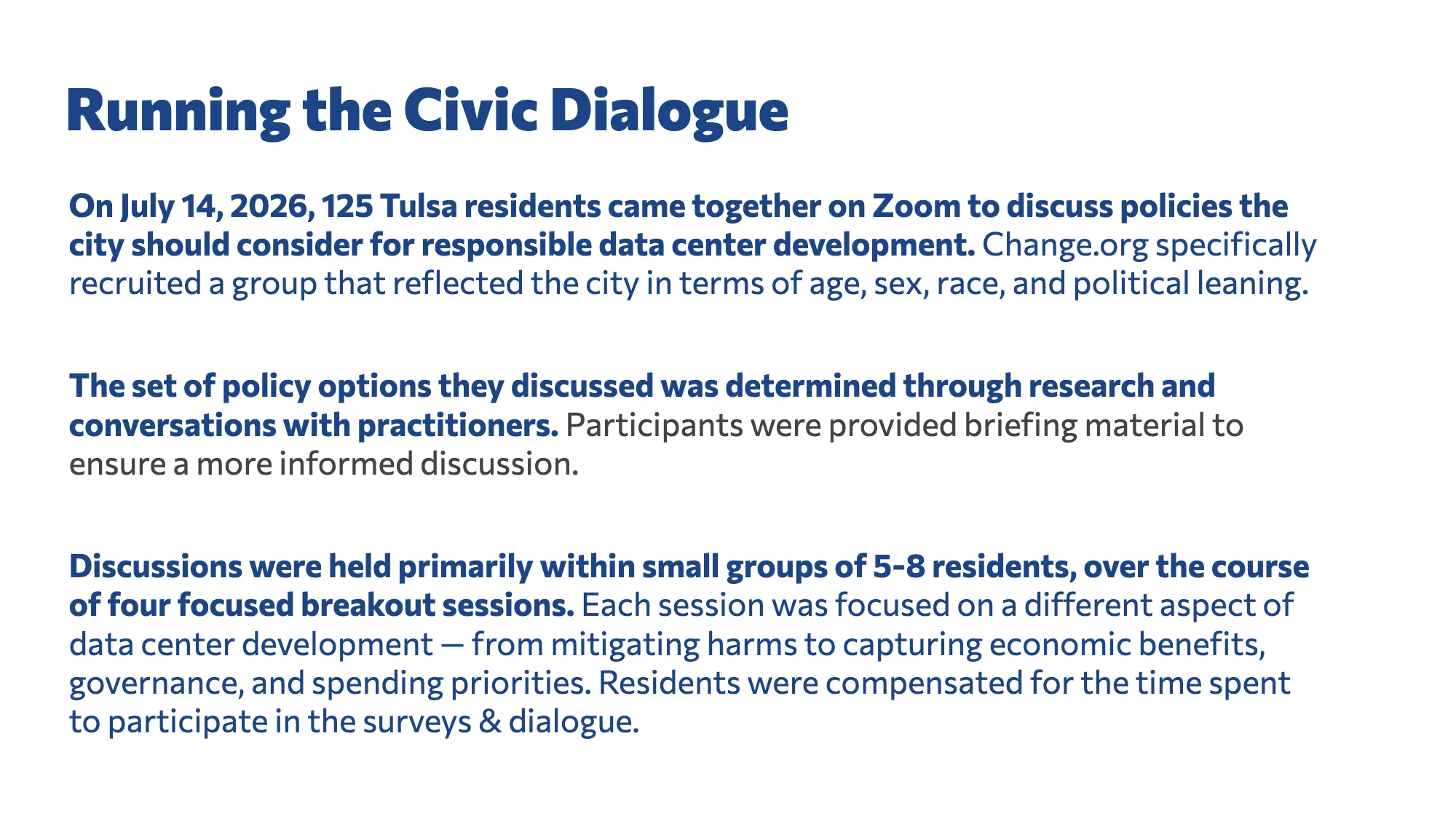 Running the Civic Dialogue

On July 14, 2026, 125 Tulsa residents came together on Zoom to discuss policies the city should consider for responsible data center development. Change.org specifically recruited a group that reflected the city in terms of age, sex, race, and political leaning.

The set of policy options they discussed was determined through research and conversations with practitioners. Participants were provided briefing material to ensure a more informed discussion.

Discussions were held primarily within small groups of 5-8 residents, over the course of four focused breakout sessions. Each session was focused on a different aspect of data center development — from mitigating harms to capturing economic benefits, governance, and spending priorities. Residents were compensated for the time spent to participate in the surveys & dialogue.